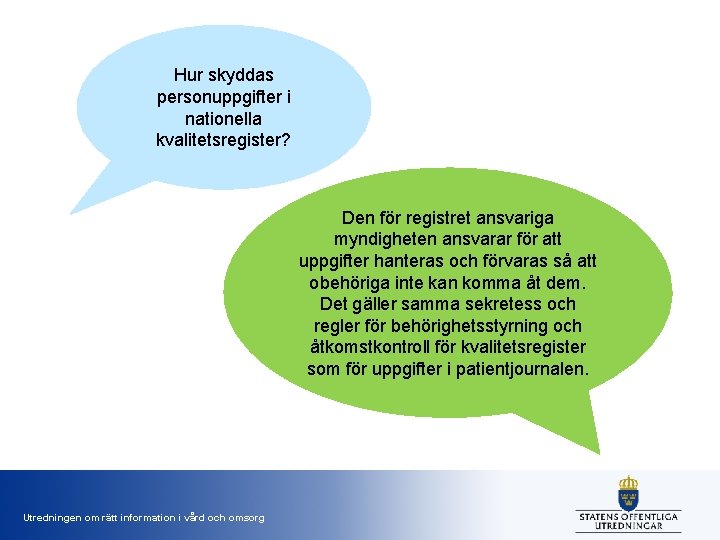 Hur skyddas personuppgifter i nationella kvalitetsregister?

Den för registret ansvariga myndigheten ansvarar för att uppgifter hanteras och förvaras så att obehöriga inte kan komma åt dem. Det gäller samma sekretess och regler för behörighetsstyrning och åtkomstkontroll för kvalitetsregister som för uppgifter i patientjournalen.

Utredningen om rätt information i vård och omsorg

STATENS OFFENTLIGA UTREDNINGAR